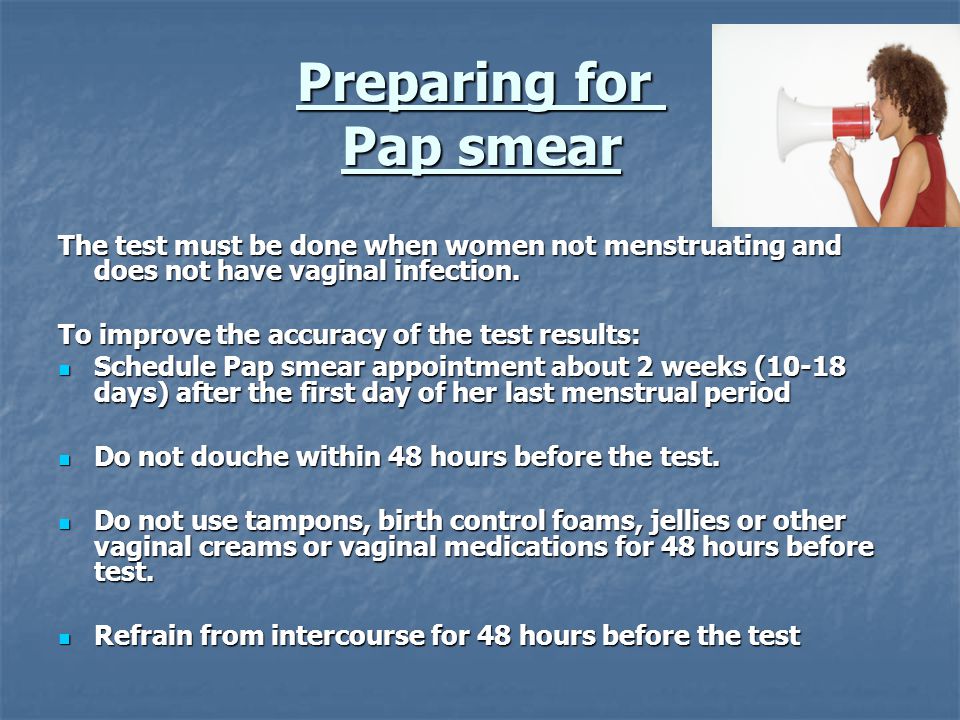 Preparing for Pap smear

The test must be done when women not menstruating and does not have vaginal infection.

To improve the accuracy of the test results:

- Schedule Pap smear appointment about 2 weeks (10-18 days) after the first day of her last menstrual period

- Do not douche within 48 hours before the test.

- Do not use tampons, birth control foams, jellies or other vaginal creams or vaginal medications for 48 hours before test.

- Refrain from intercourse for 48 hours before the test